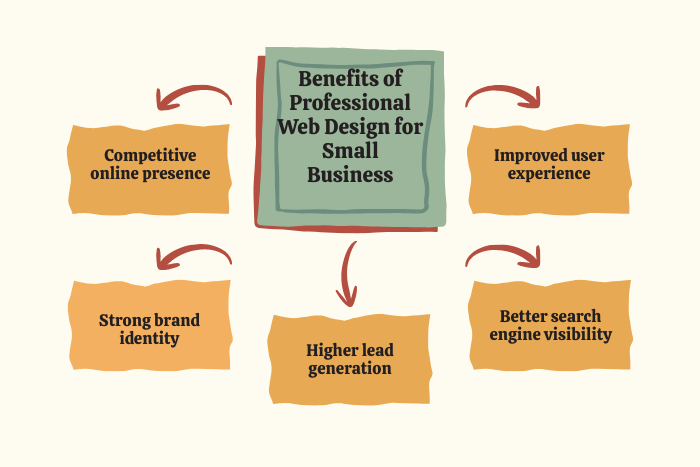 Benefits of Professional Web Design for Small Business

Competitive online presence

Improved user experience

Strong brand identity

Higher lead generation

Better search engine visibility